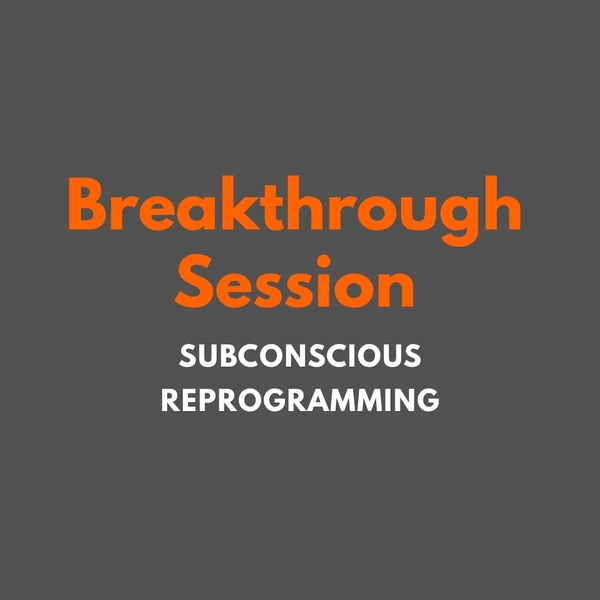 Breakthrough Session

SUBCONSCIOUS REPROGRAMMING